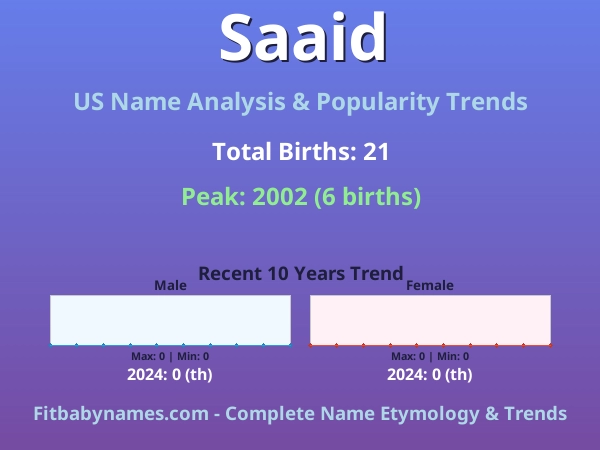 Saaid

US Name Analysis & Popularity Trends

Total Births: 21

Peak: 2002 (6 births)

Recent 10 Years Trend

Male

Max: 0 | Min: 0

2024: 0 (th)

Female

Max: 0 | Min: 0

2024: 0 (th)

Fitbabynames.com - Complete Name Etymology & Trends